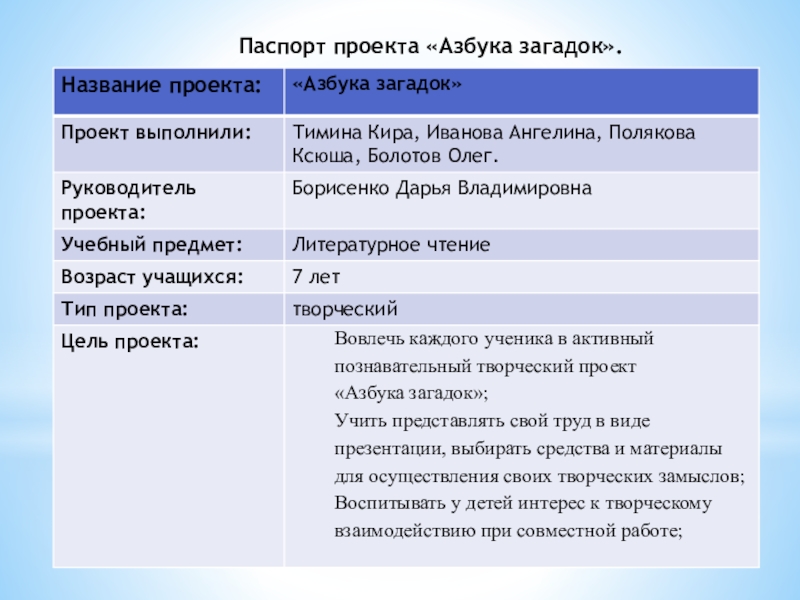 Паспорт проекта «Азбука загадок».

| Название проекта: | «Азбука загадок» |
|---|---|
| Проект выполнили: | Тимина Кира, Иванова Ангелина, Полякова Ксюша, Болотов Олег. |
| Руководитель проекта: | Борисенко Дарья Владимировна |
| Учебный предмет: | Литературное чтение |
| Возраст учащихся: | 7 лет |
| Тип проекта: | творческий |
| Цель проекта: | Вовлечь каждого ученика в активный познавательный творческий проект «Азбука загадок»; Учить представлять свой труд в виде презентации, выбирать средства и материалы для осуществления своих творческих замыслов; Воспитывать у детей интерес к творческому взаимодействию при совместной работе; |